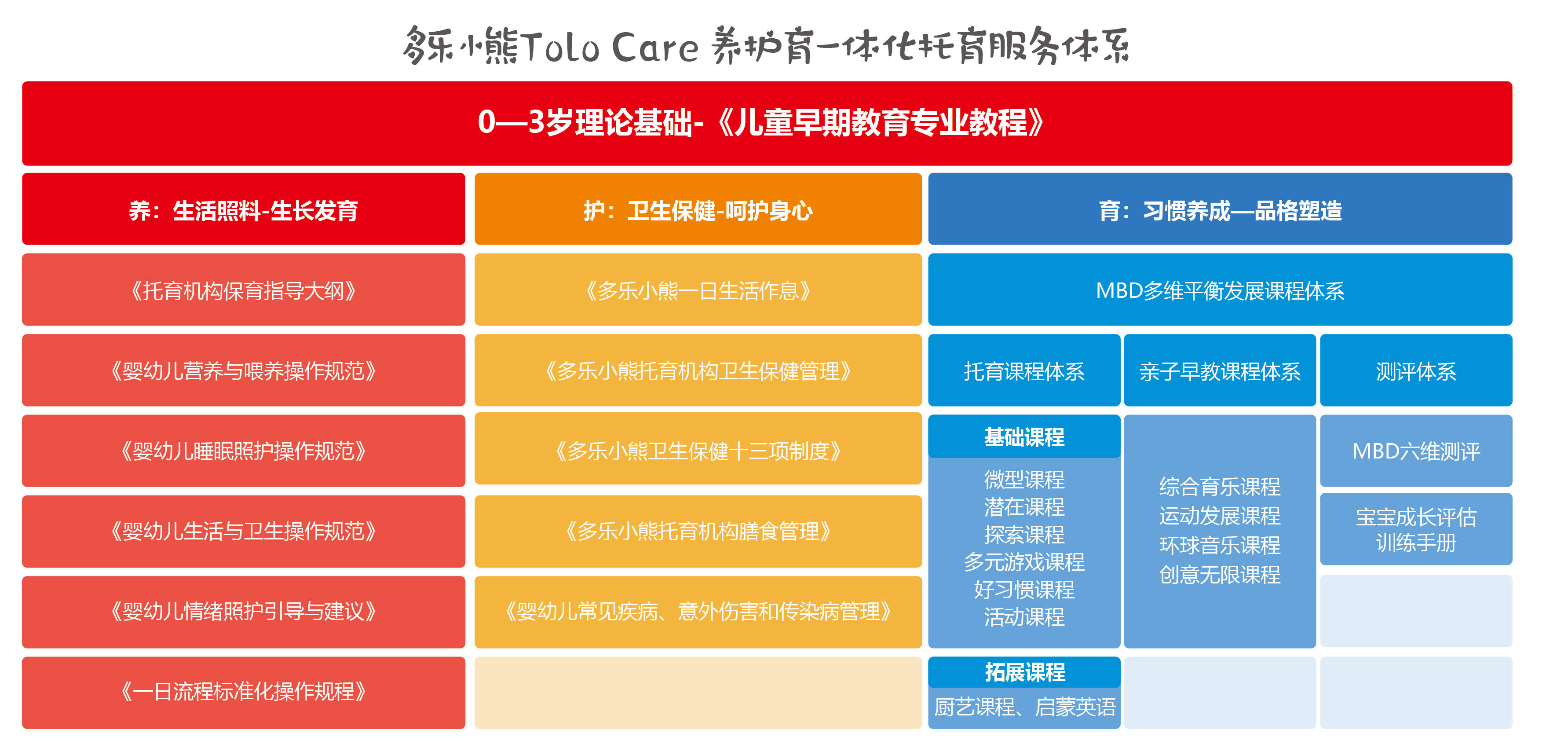 多乐小熊Tolo Care 养护育一体化托育服务体系

0—3岁理论基础-《儿童早期教育专业教程》

养：生活照料-生长发育

《托育机构保育指导大纲》

《婴幼儿营养与喂养操作规范》

《婴幼儿睡眠照护操作规范》

《婴幼儿生活与卫生操作规范》

《婴幼儿情绪照护引导与建议》

《一日流程标准化操作规程》

护：卫生保健-呵护身心

《多乐小熊一日生活作息》

《多乐小熊托育机构卫生保健管理》

《多乐小熊卫生保健十三项制度》

《多乐小熊托育机构膳食管理》

《婴幼儿常见疾病、意外伤害和传染病管理》

育：习惯养成—品格塑造

MBD多维平衡发展课程体系

托育课程体系

基础课程

微型课程
潜在课程
探索课程
多元游戏课程
好习惯课程
活动课程

拓展课程

厨艺课程、启蒙英语

亲子早教课程体系

综合育乐课程
运动发展课程
环球音乐课程
创意无限课程

测评体系

MBD六维测评

宝宝成长评估训练手册